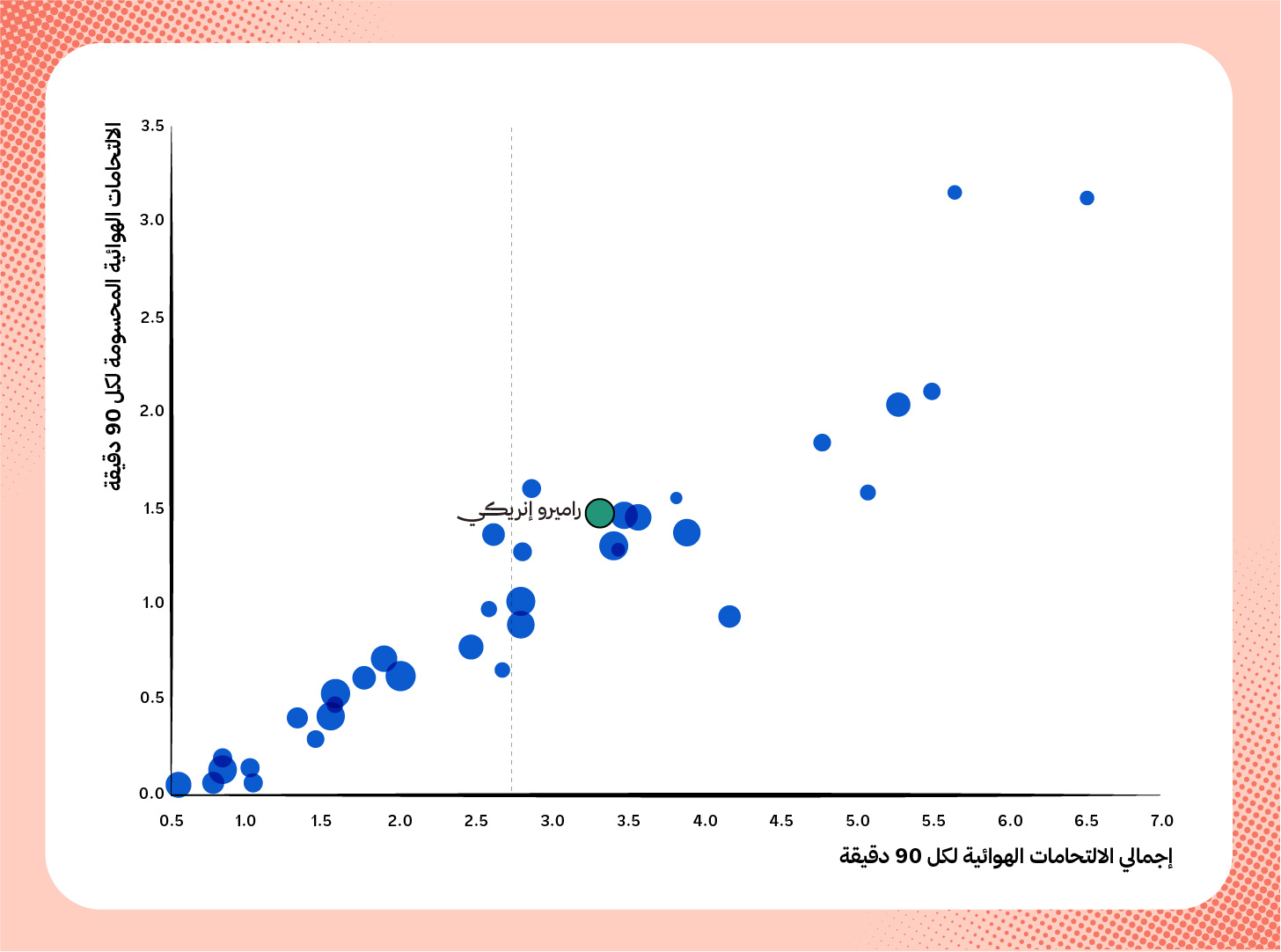 الالتحامات الهوائية المحسومة لكل 90 دقيقة

3.5
3.0
2.5
2.0
1.5
1.0
0.5
0.0

راميرو إنريكي

0.5 1.0 1.5 2.0 2.5 3.0 3.5 4.0 4.5 5.0 5.5 6.0 6.5 7.0

إجمالي الالتحامات الهوائية لكل 90 دقيقة